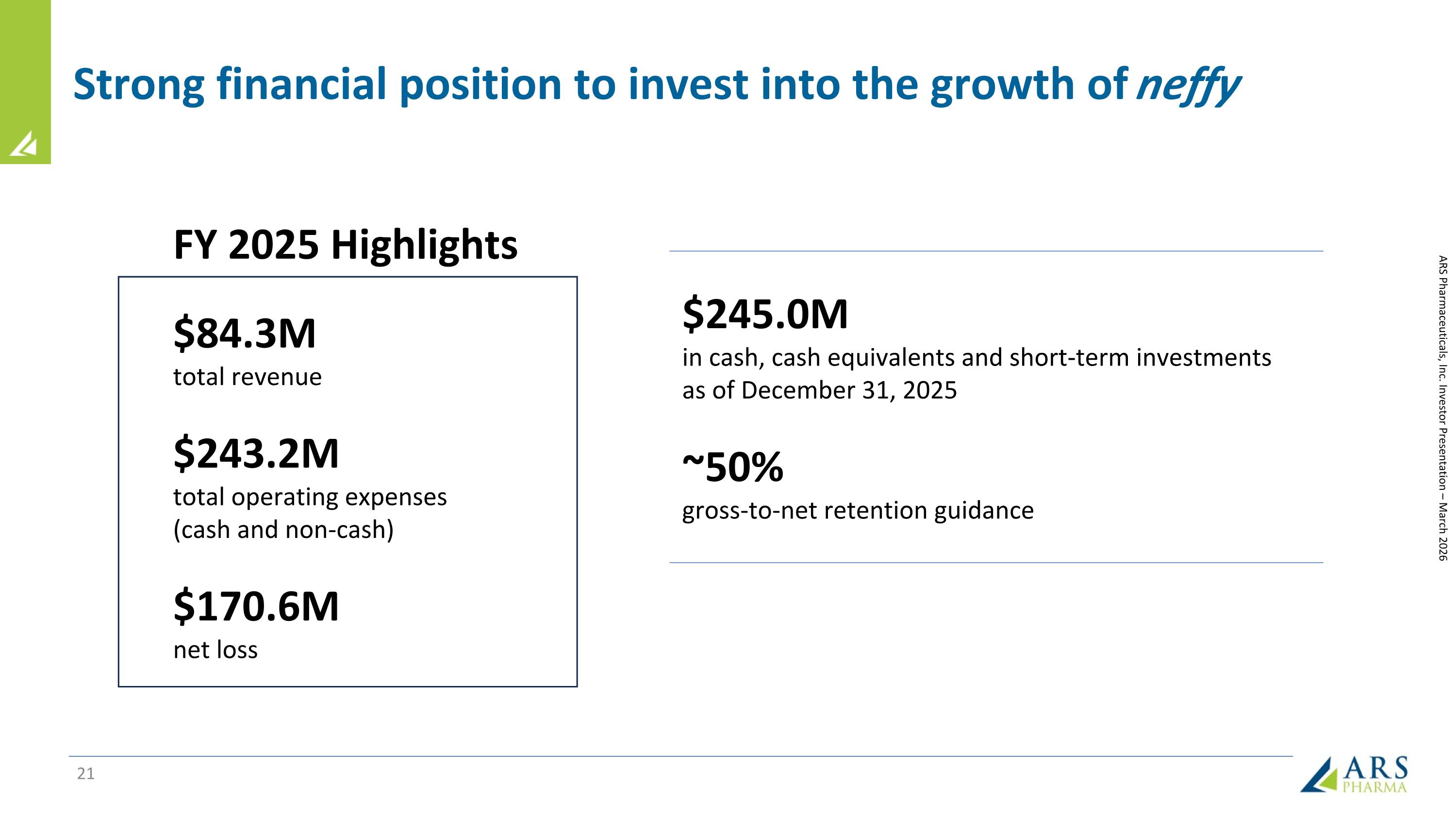 Strong financial position to invest into the growth of neffy

FY 2025 Highlights

\$84.3M
total revenue

\$243.2M
total operating expenses (cash and non-cash)

\$170.6M
net loss

\$245.0M
in cash, cash equivalents and short-term investments as of December 31, 2025

~50%
gross-to-net retention guidance

ARS Pharmaceuticals, Inc. Investor Presentation – March 2026

21

ARS PHARMA